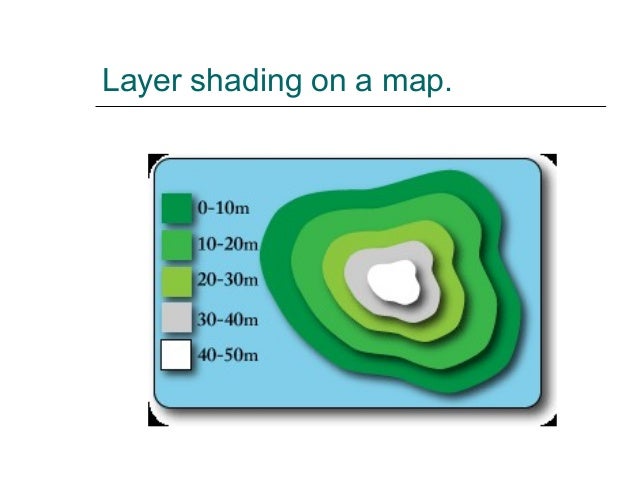 Layer shading on a map.

0-10m
10-20m
20-30m
30-40m
40-50m